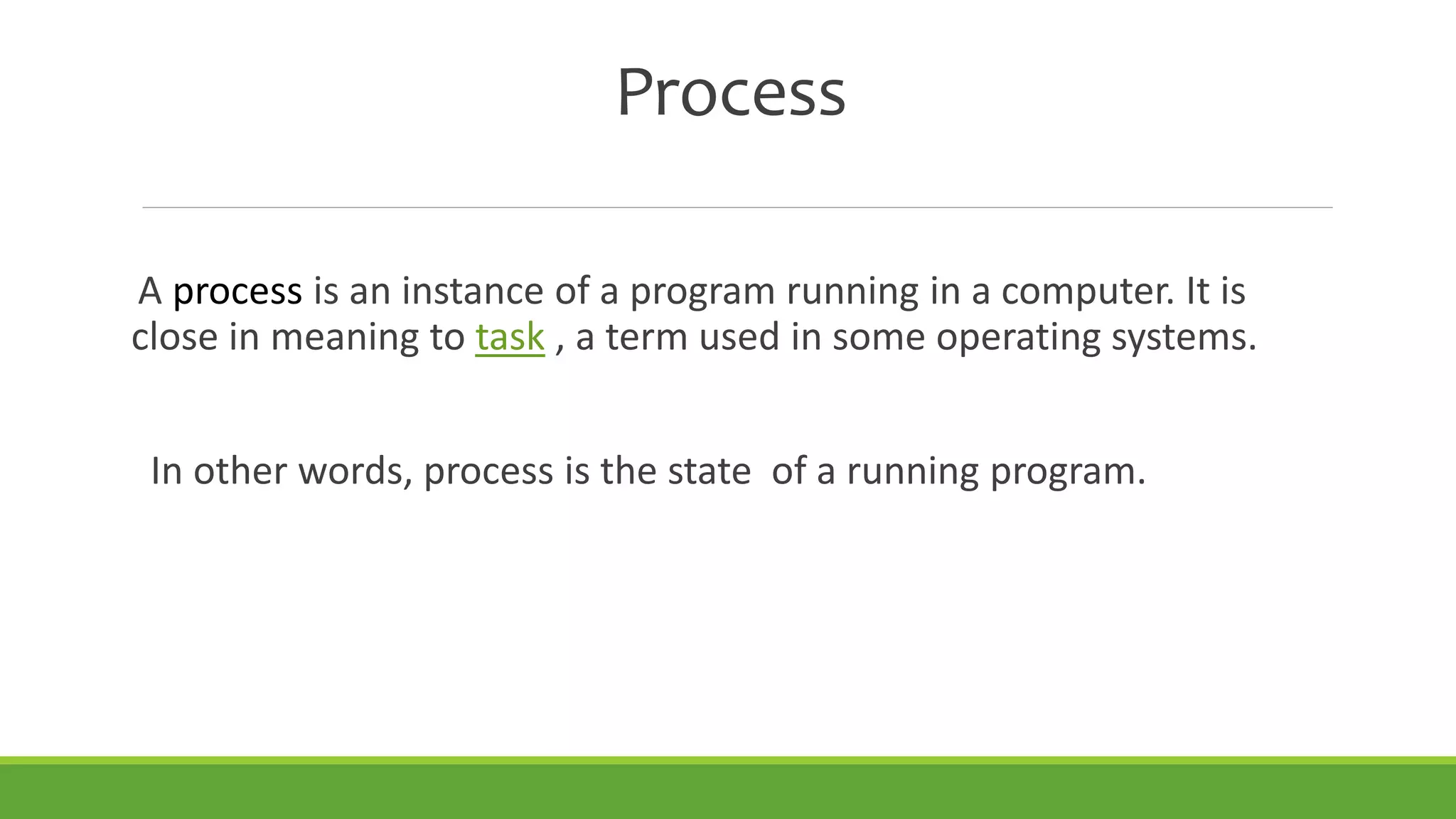 Process

A process is an instance of a program running in a computer. It is close in meaning to task , a term used in some operating systems.

In other words, process is the state  of a running program.